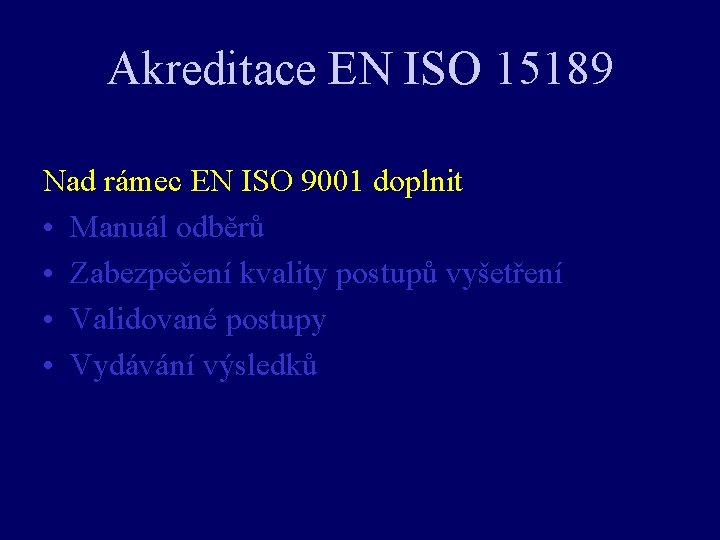 Akreditace EN ISO 15189

Nad rámec EN ISO 9001 doplnit
• Manuál odběrů
• Zabezpečení kvality postupů vyšetření
• Validované postupy
• Vydávání výsledků